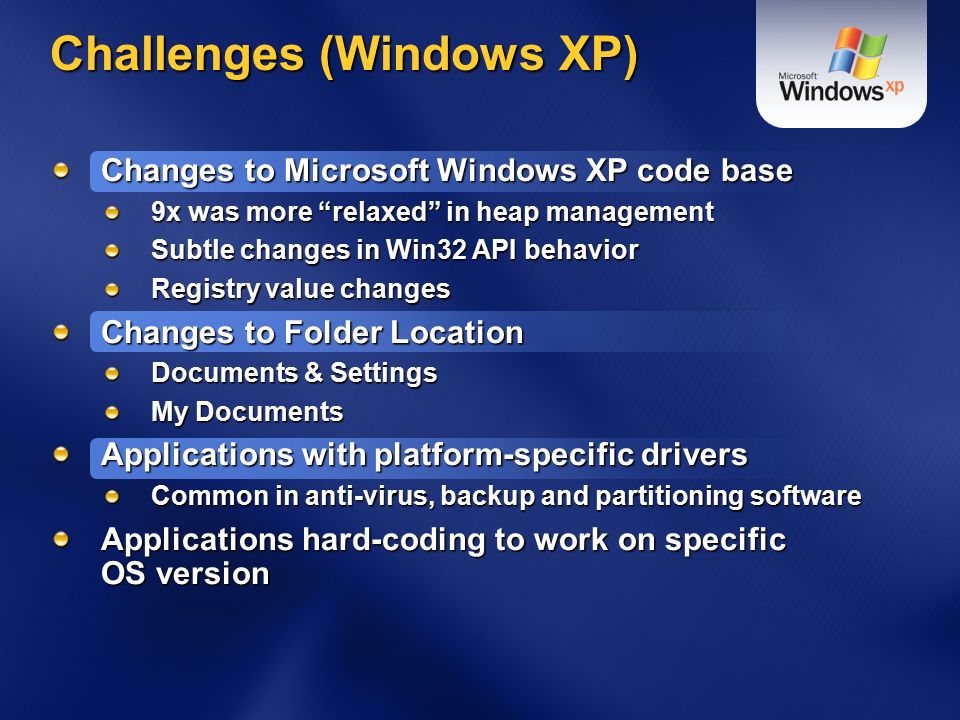 Challenges (Windows XP)

Microsoft Windows xp

Changes to Microsoft Windows XP code base

9x was more “relaxed” in heap management

Subtle changes in Win32 API behavior

Registry value changes

Changes to Folder Location

Documents & Settings

My Documents

Applications with platform-specific drivers

Common in anti-virus, backup and partitioning software

Applications hard-coding to work on specific OS version